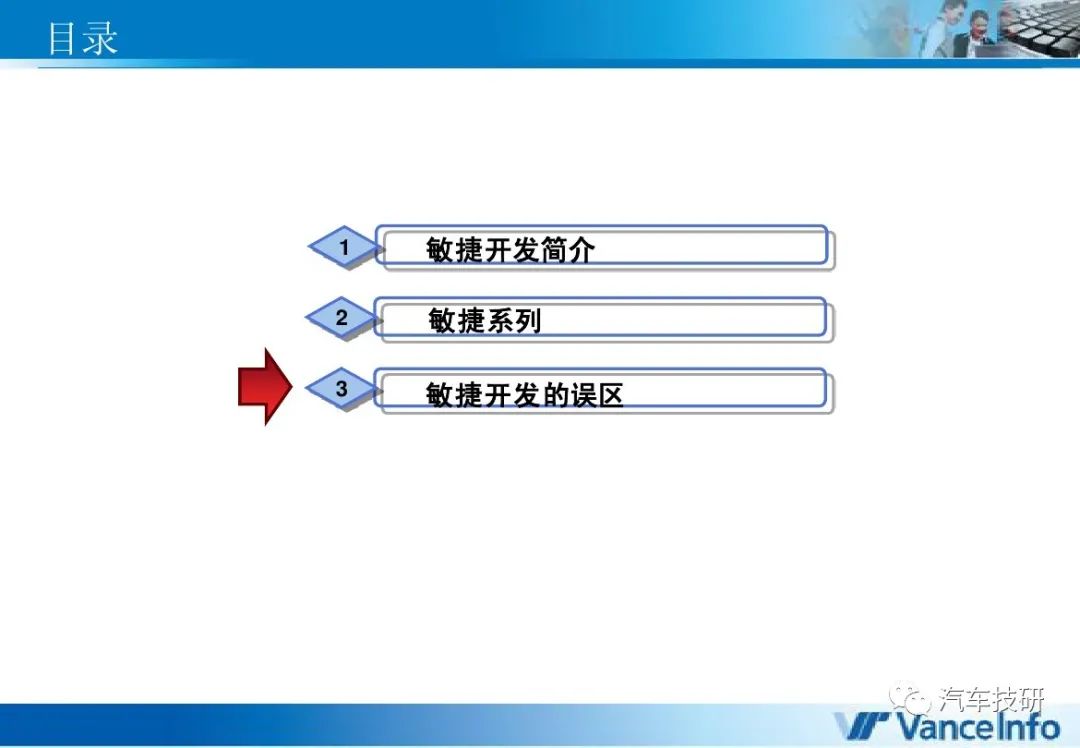 目录

1 敏捷开发简介

2 敏捷系列

3 敏捷开发的误区

汽车技研

VanceInfo